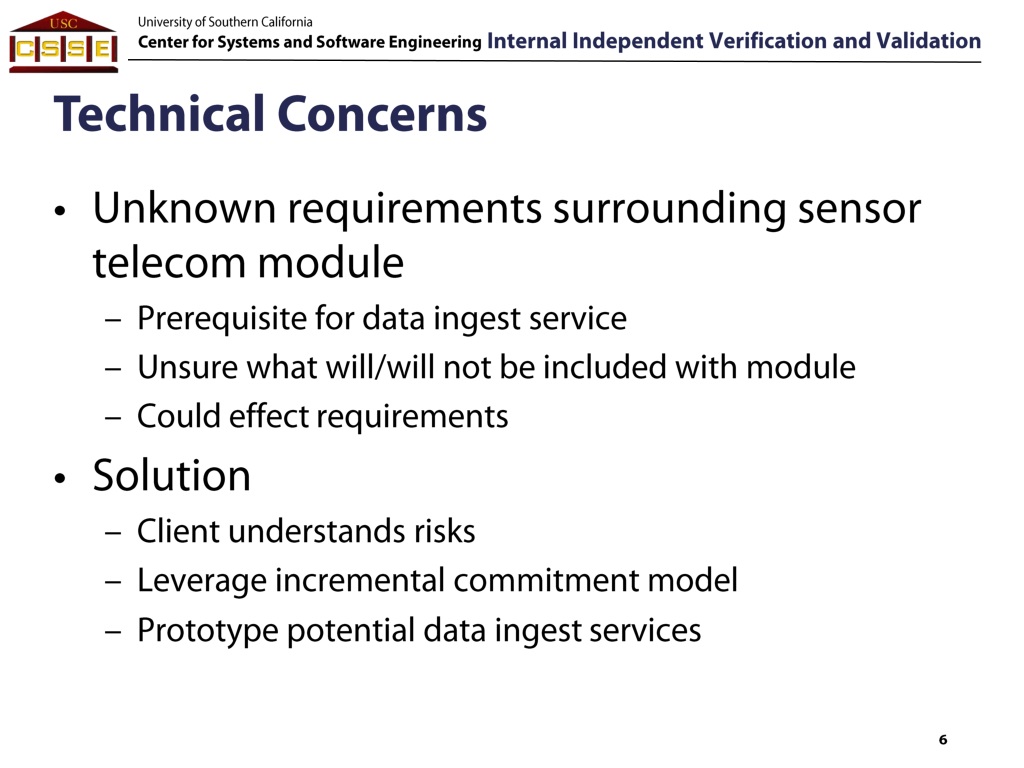 USC
CSSE
University of Southern California
Center for Systems and Software Engineering Internal Independent Verification and Validation

Technical Concerns

• Unknown requirements surrounding sensor telecom module
– Prerequisite for data ingest service
– Unsure what will/will not be included with module
– Could effect requirements

• Solution
– Client understands risks
– Leverage incremental commitment model
– Prototype potential data ingest services

6